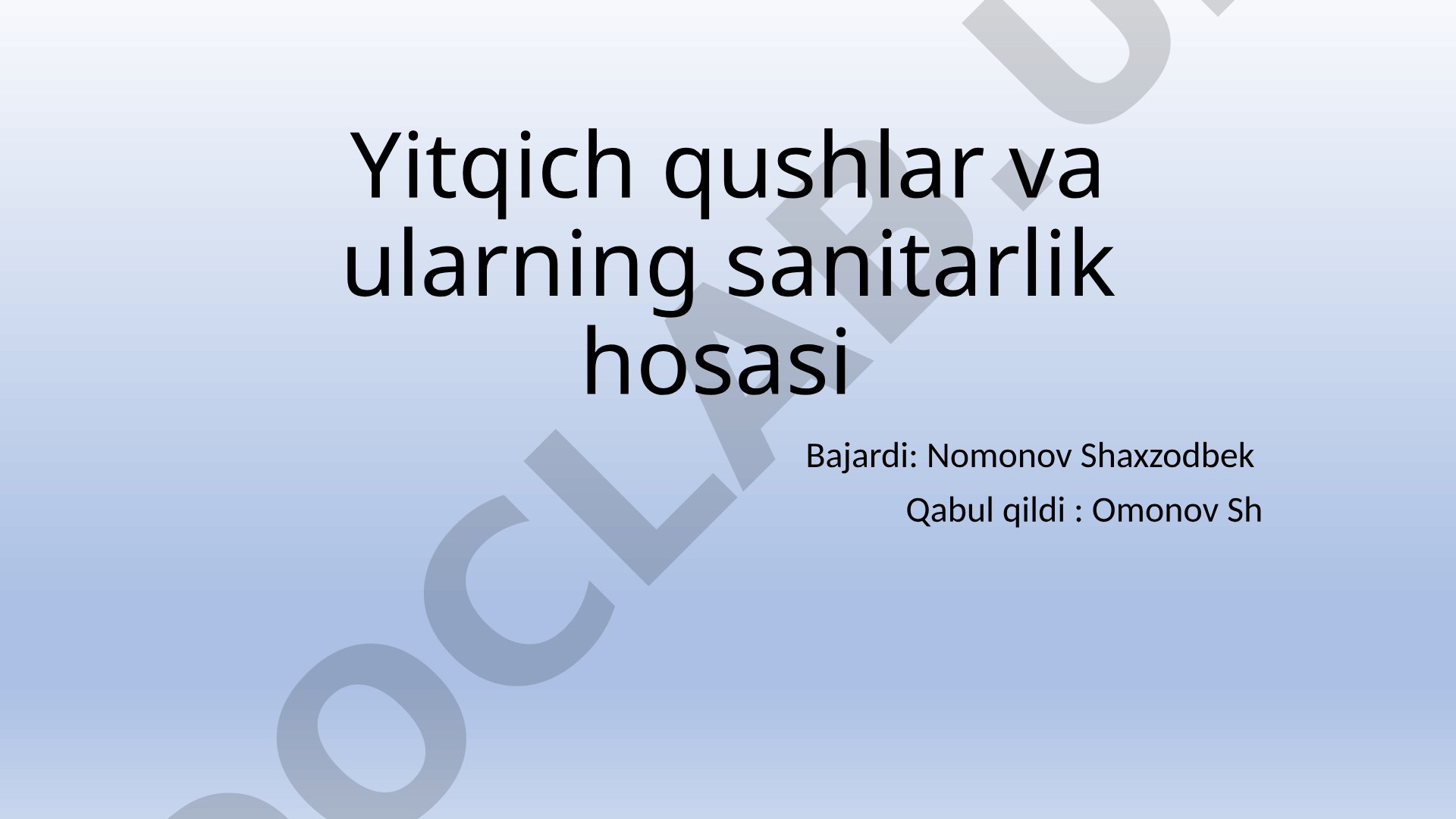 Yitqich qushlar va ularning sanitarlik hosasi

Bajardi: Nomonov Shaxzodbek

Qabul qildi : Omonov Sh

DOCLAB.U